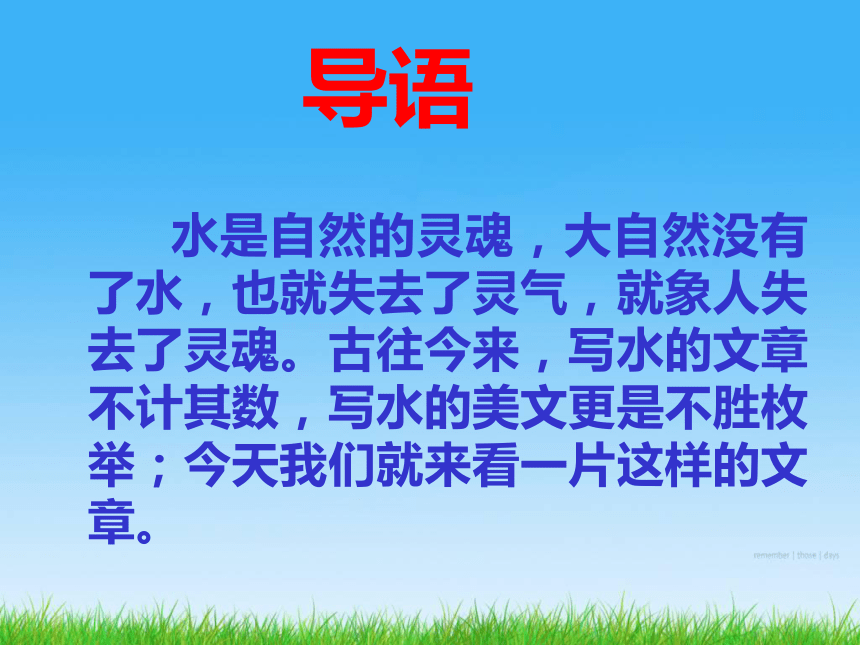 导语

水是自然的灵魂，大自然没有了水，也就失去了灵气，就象人失去了灵魂。古往今来，写水的文章不计其数，写水的美文更是不胜枚举；今天我们就来看一片这样的文章。

remember | those | days